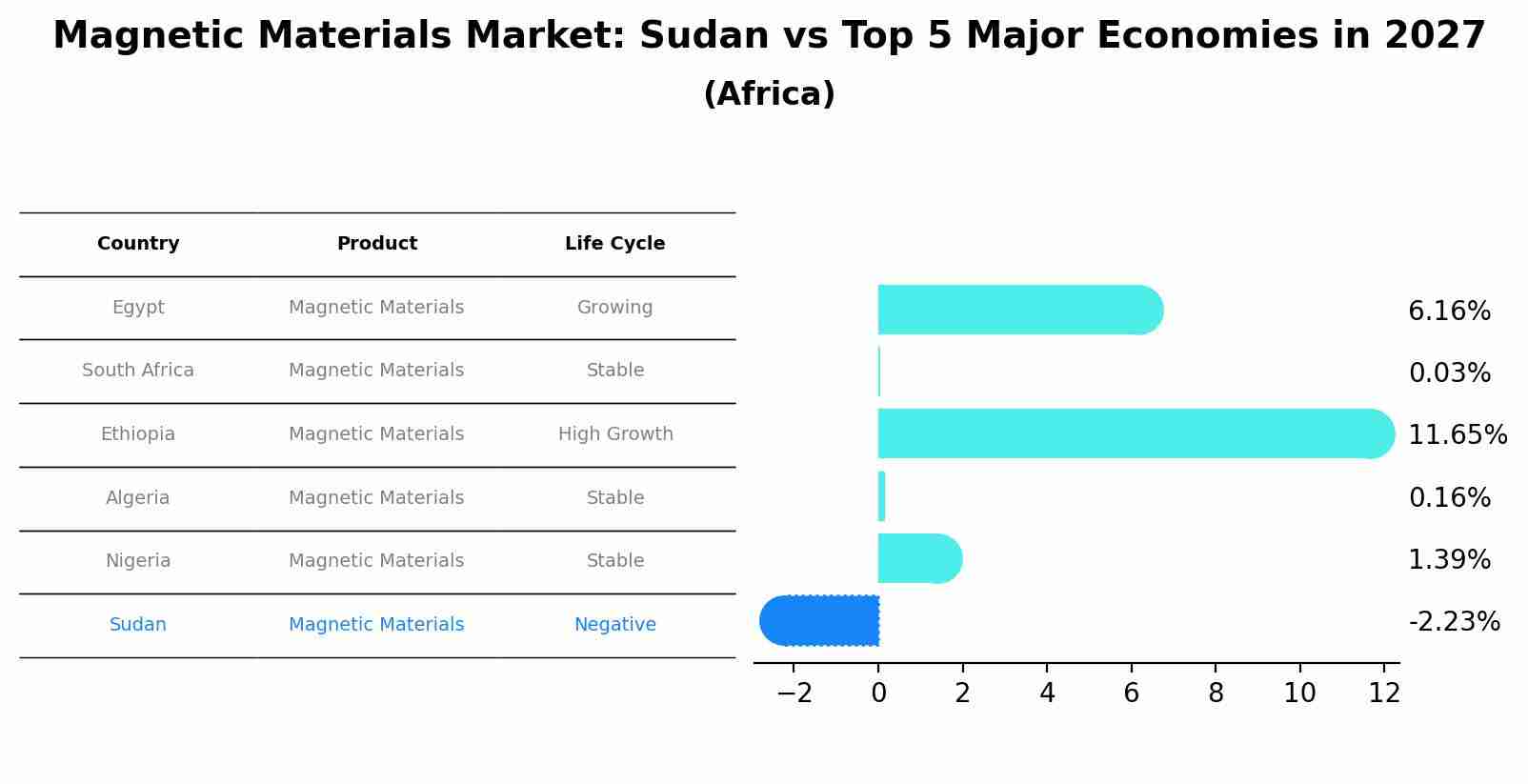 Magnetic Materials Market: Sudan vs Top 5 Major Economies in 2027
(Africa)

| Country | Product | Life Cycle |
|---|---|---|
| Egypt | Magnetic Materials | Growing |
| South Africa | Magnetic Materials | Stable |
| Ethiopia | Magnetic Materials | High Growth |
| Algeria | Magnetic Materials | Stable |
| Nigeria | Magnetic Materials | Stable |
| Sudan | Magnetic Materials | Negative |

6.16%
0.03%
11.65%
0.16%
1.39%
-2.23%

−2 0 2 4 6 8 10 12